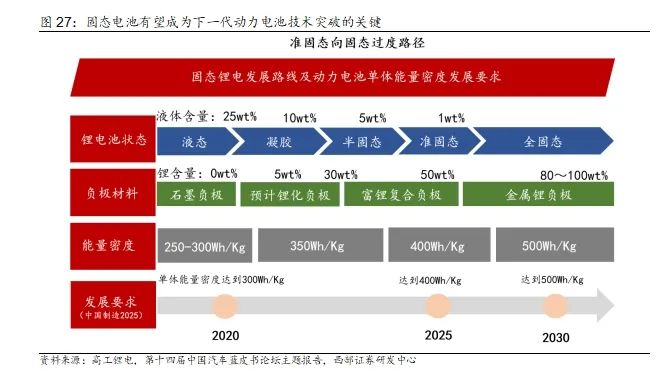 图 27：固态电池有望成为下一代动力电池技术突破的关键

准固态向固态过度路径

固态锂电发展路线及动力电池单体能量密度发展要求

锂电池状态

液体含量：25wt%

10wt%

5wt%

1wt%

液态

凝胶

半固态

准固态

全固态

负极材料

锂含量：0wt%

5wt%

30wt%

50wt%

80～100wt%

石墨负极

预计锂化负极

富锂复合负极

金属锂负极

能量密度

250-300Wh/Kg

350Wh/Kg

400Wh/Kg

500Wh/Kg

发展要求
（中国制造2025）

单体能量密度达到300Wh/Kg

达到400Wh/Kg

达到500Wh/Kg

2020

2025

2030

资料来源：高工锂电，第十四届中国汽车蓝皮书论坛主题报告，西部证券研发中心